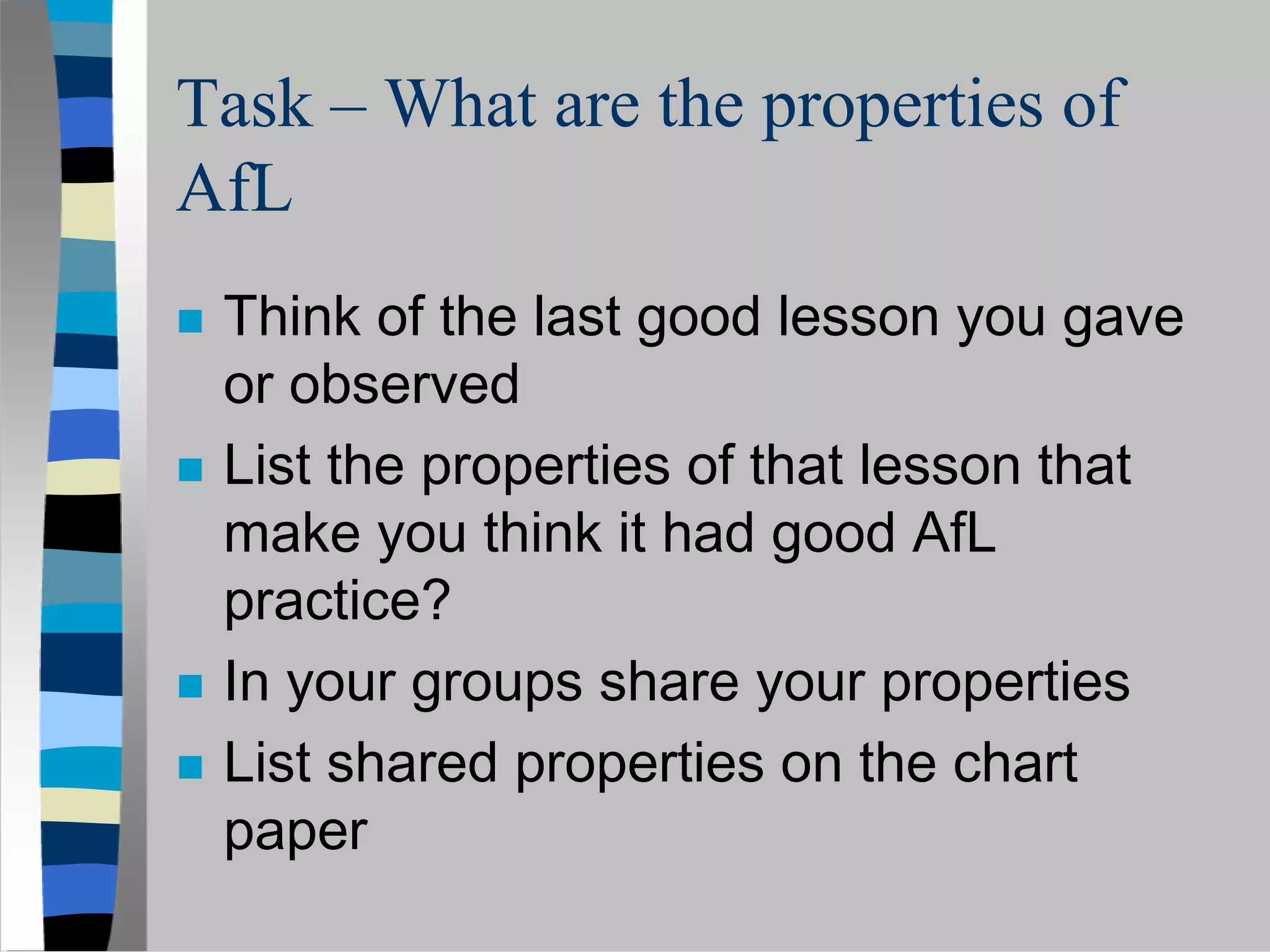 Task – What are the properties of AfL

- Think of the last good lesson you gave or observed
- List the properties of that lesson that make you think it had good AfL practice?
- In your groups share your properties
- List shared properties on the chart paper